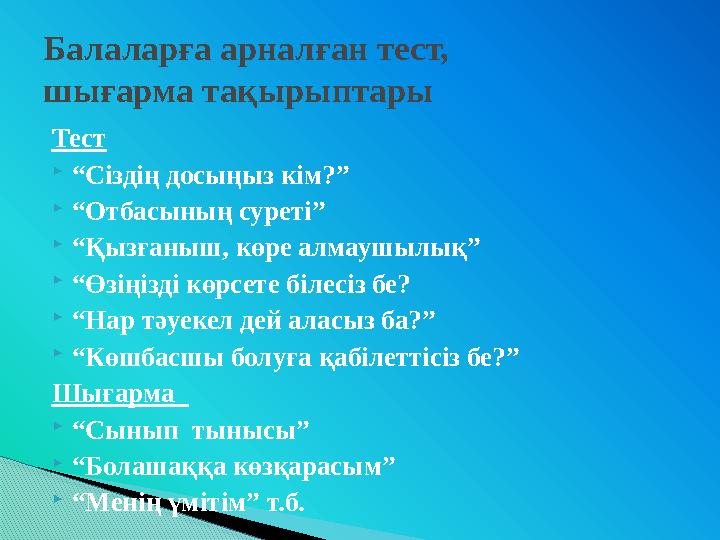 Балаларға арналған тест, шығарма тақырыптары

Тест

“Сіздің досыңыз кім?”

“Отбасының суреті”

“Қызғаныш, көре алмаушылық”

“Өзіңізді көрсете білесіз бе?

“Нар тәуекел дей аласыз ба?”

“Көшбасшы болуға қабілеттісіз бе?”

Шығарма

“Сынып тынысы”

“Болашаққа көзқарасым”

“Менің үмітім” т.б.